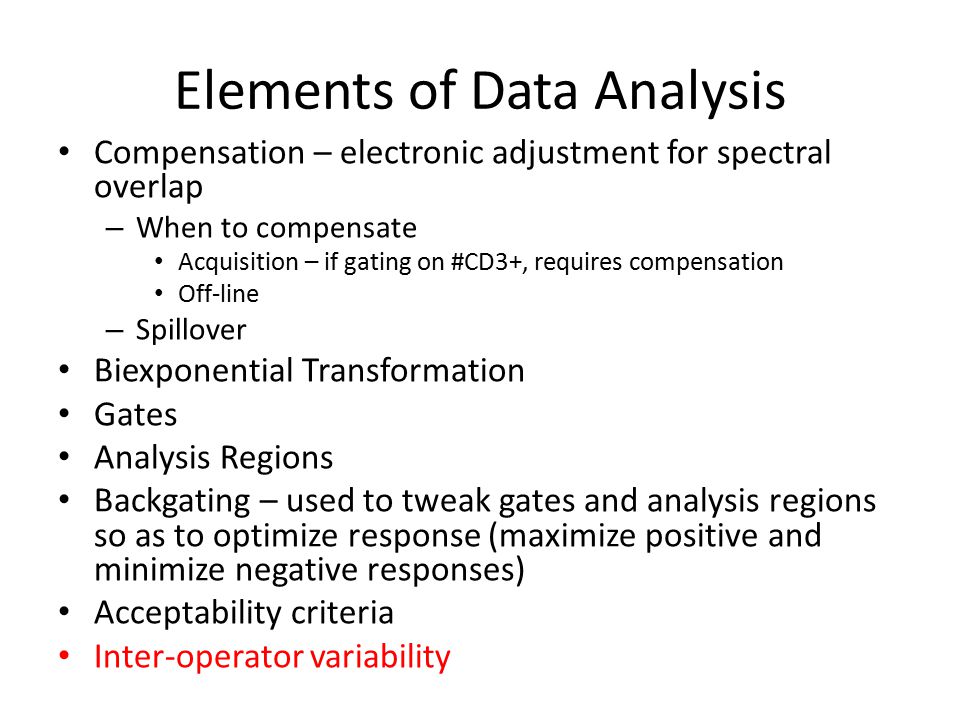 Elements of Data Analysis

• Compensation – electronic adjustment for spectral overlap
  – When to compensate
    • Acquisition – if gating on #CD3+, requires compensation
    • Off-line
  – Spillover
• Biexponential Transformation
• Gates
• Analysis Regions
• Backgating – used to tweak gates and analysis regions so as to optimize response (maximize positive and minimize negative responses)
• Acceptability criteria
• Inter-operator variability